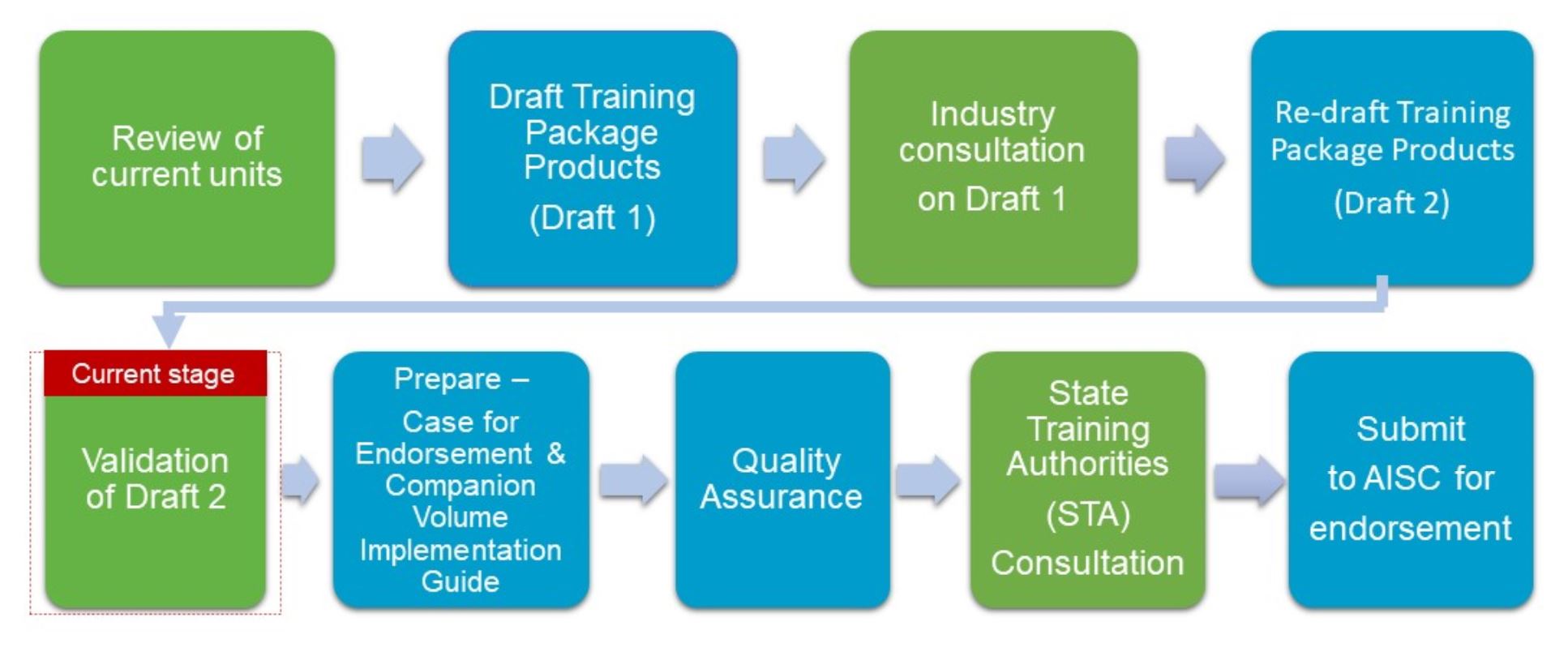 Review of current units

Draft Training Package Products (Draft 1)

Industry consultation on Draft 1

Re-draft Training Package Products (Draft 2)

Current stage

Validation of Draft 2

Prepare – Case for Endorsement & Companion Volume Implementation Guide

Quality Assurance

State Training Authorities (STA) Consultation

Submit to AISC for endorsement